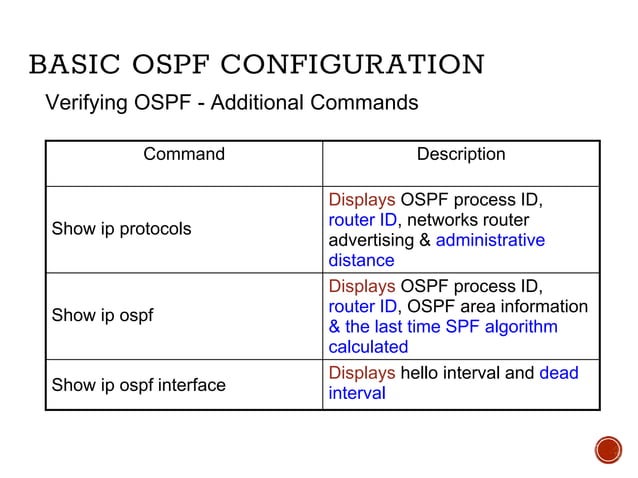 BASIC OSPF CONFIGURATION

Verifying OSPF - Additional Commands

| Command | Description |
|---|---|
| Show ip protocols | Displays OSPF process ID, router ID, networks router advertising & administrative distance |
| Show ip ospf | Displays OSPF process ID, router ID, OSPF area information & the last time SPF algorithm calculated |
| Show ip ospf interface | Displays hello interval and dead interval |